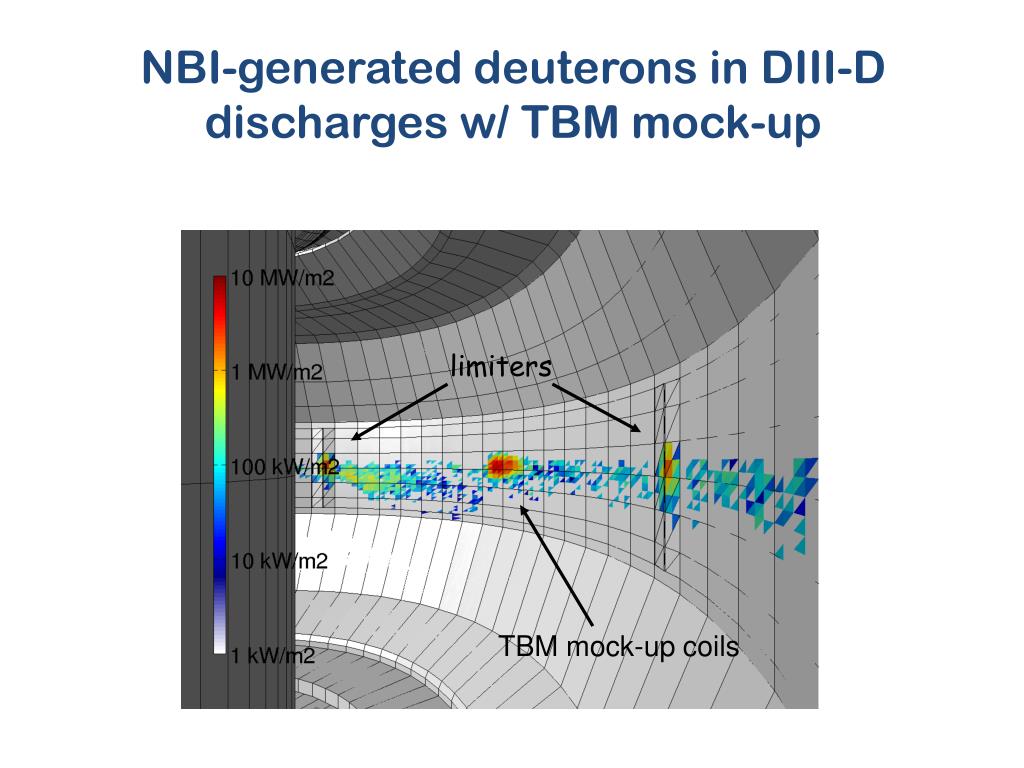 NBI-generated deuterons in DIII-D discharges w/ TBM mock-up

10 MW/m2
1 MW/m2
100 kW/m2
10 kW/m2
1 kW/m2

limiters

TBM mock-up coils